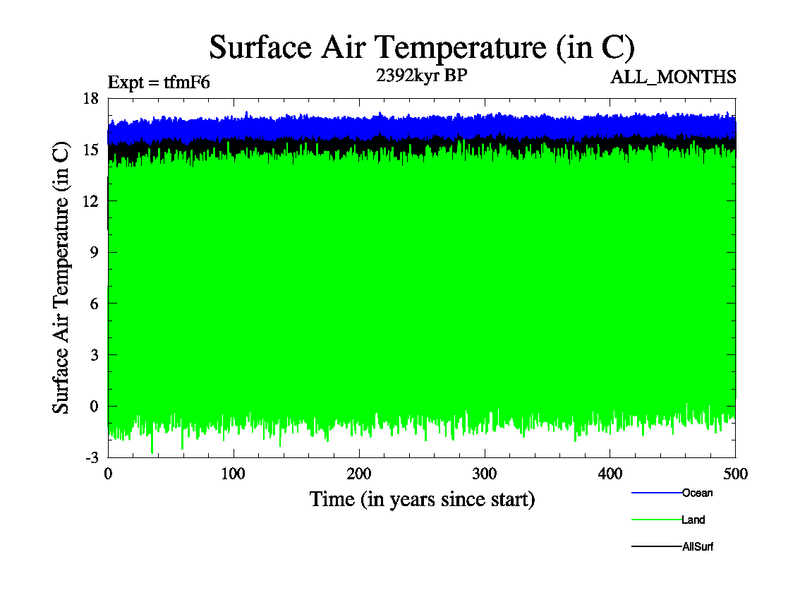 Surface Air Temperature (in C)

Expt = tfmF6

2392kyr BP

ALL_MONTHS

Surface Air Temperature (in C)

18
15
12
9
6
3
0
-3

0
100
200
300
400
500

Time (in years since start)

Ocean
Land
AllSurf